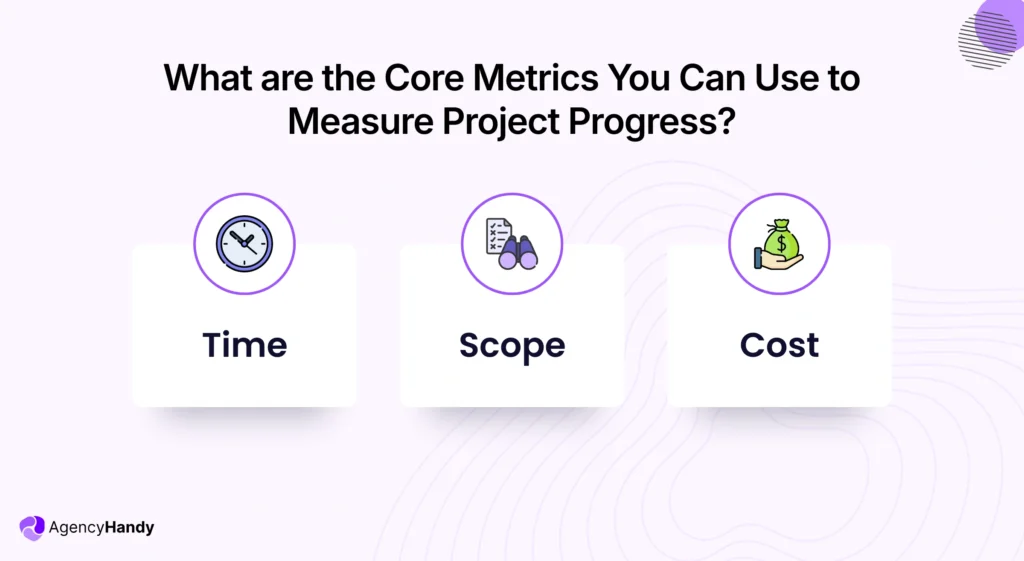 What are the Core Metrics You Can Use to Measure Project Progress?

Time

Scope

Cost

AgencyHandy